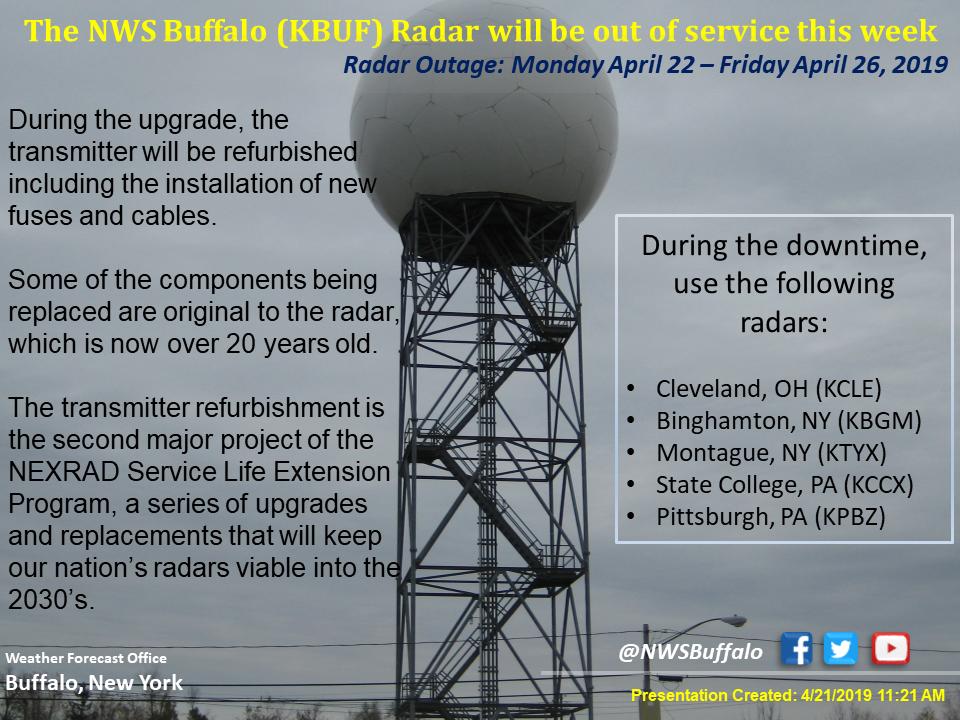 The NWS Buffalo (KBUF) Radar will be out of service this week

Radar Outage: Monday April 22 – Friday April 26, 2019

During the upgrade, the transmitter will be refurbished including the installation of new fuses and cables.

Some of the components being replaced are original to the radar, which is now over 20 years old.

The transmitter refurbishment is the second major project of the NEXRAD Service Life Extension Program, a series of upgrades and replacements that will keep our nation's radars viable into the 2030's.

During the downtime, use the following radars:

• Cleveland, OH (KCLE)
• Binghamton, NY (KBGM)
• Montague, NY (KTYX)
• State College, PA (KCCX)
• Pittsburgh, PA (KPBZ)

Weather Forecast Office
Buffalo, New York

@NWSBuffalo

Presentation Created: 4/21/2019 11:21 AM